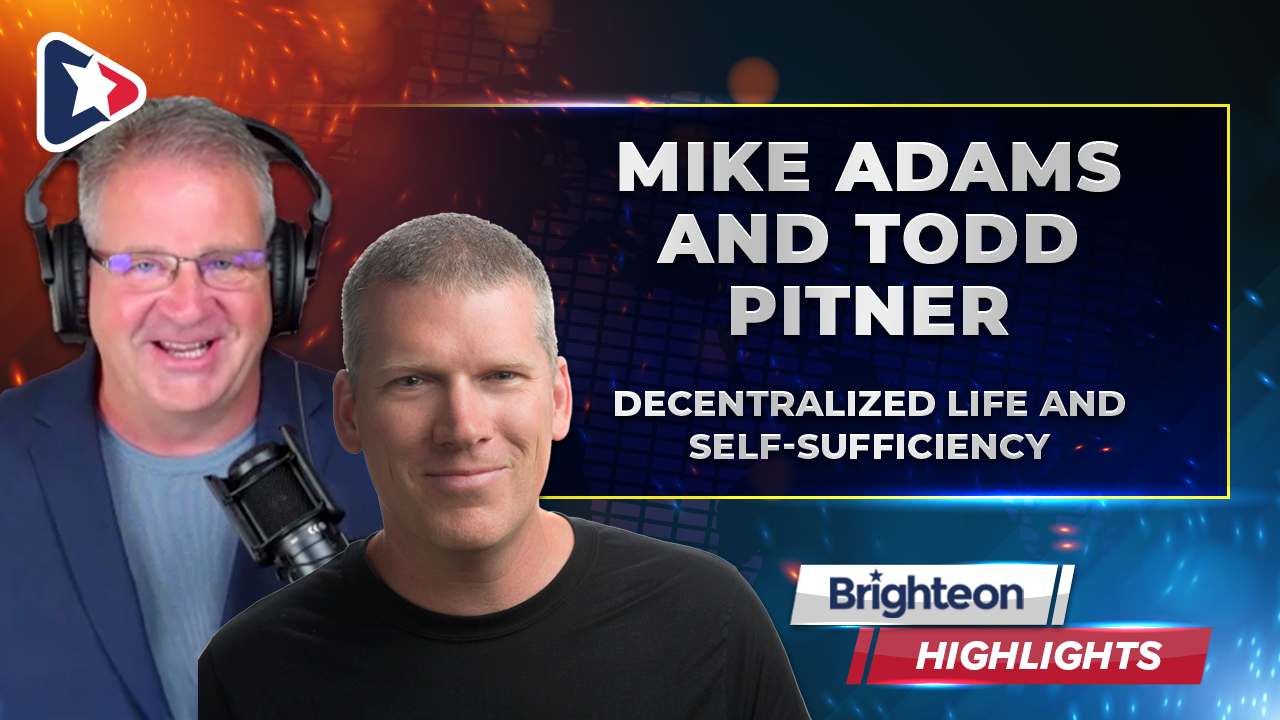 MIKE ADAMS AND TODD PITNER

DECENTRALIZED LIFE AND SELF-SUFFICIENCY

Brighteon

HIGHLIGHTS